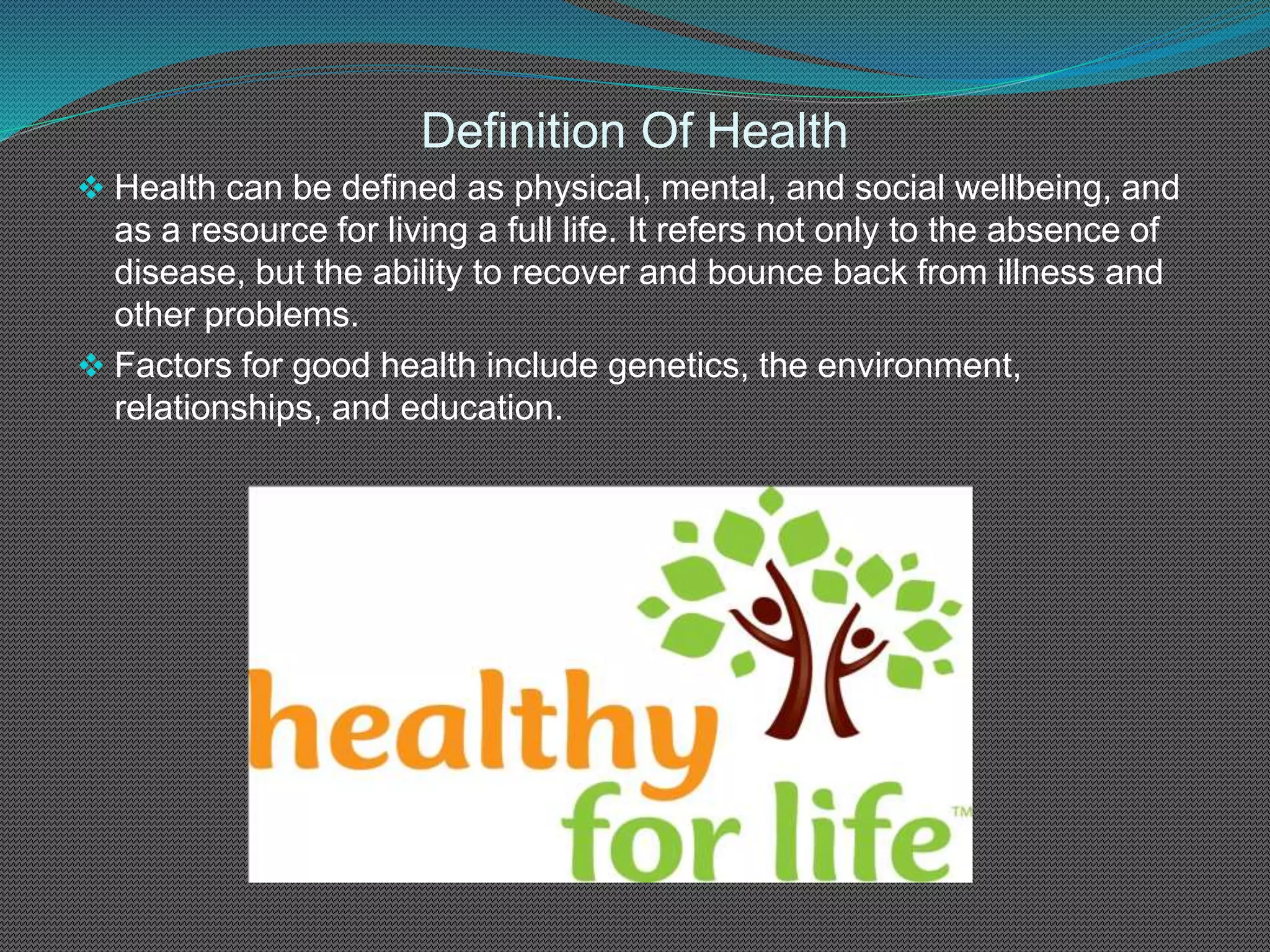 Definition Of Health

❖ Health can be defined as physical, mental, and social wellbeing, and as a resource for living a full life. It refers not only to the absence of disease, but the ability to recover and bounce back from illness and other problems.

❖ Factors for good health include genetics, the environment, relationships, and education.

healthy
for life™